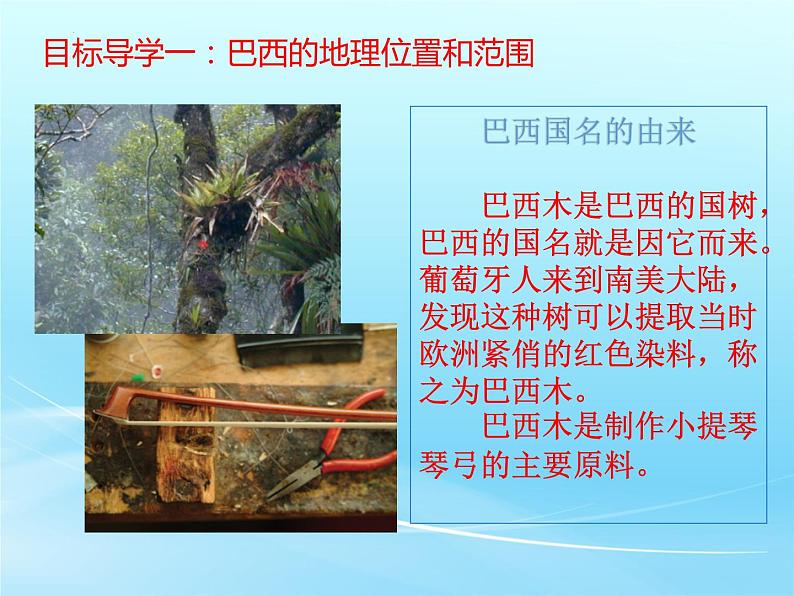 目标导学一：巴西的地理位置和范围

巴西国名的由来

巴西木是巴西的国树，巴西的国名就是因它而来。葡萄牙人来到南美大陆，发现这种树可以提取当时欧洲紧俏的红色染料，称之为巴西木。

巴西木是制作小提琴琴弓的主要原料。